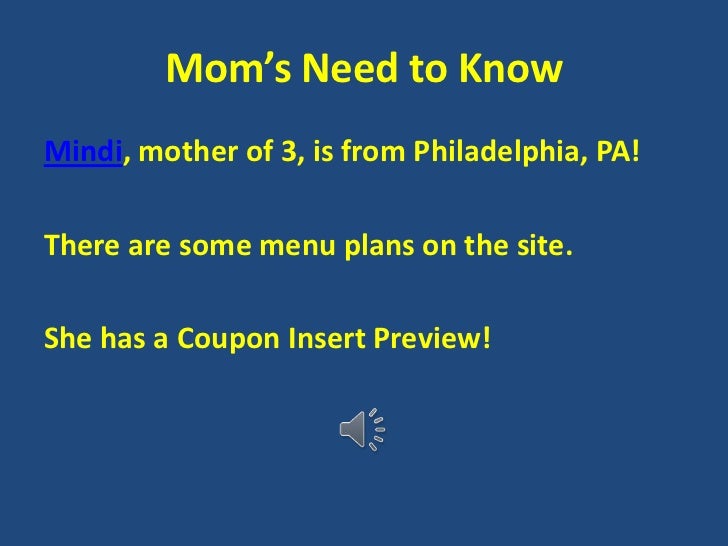 Mom’s Need to Know

Mindi, mother of 3, is from Philadelphia, PA!

There are some menu plans on the site.

She has a Coupon Insert Preview!